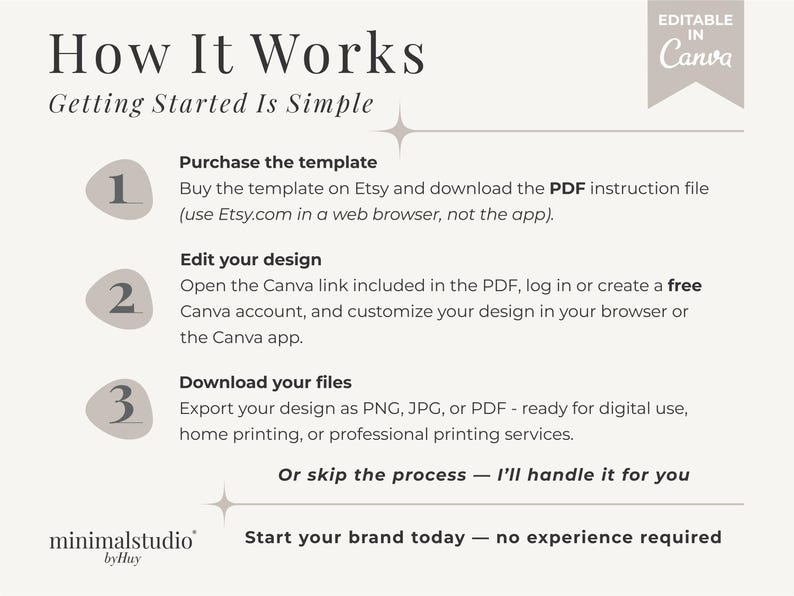 How It Works
Getting Started Is Simple

EDITABLE IN Canva

1
Purchase the template
Buy the template on Etsy and download the PDF instruction file (use Etsy.com in a web browser, not the app).

2
Edit your design
Open the Canva link included in the PDF, log in or create a free Canva account, and customize your design in your browser or the Canva app.

3
Download your files
Export your design as PNG, JPG, or PDF - ready for digital use, home printing, or professional printing services.

Or skip the process — I'll handle it for you

minimalstudio® byHuy

Start your brand today — no experience required